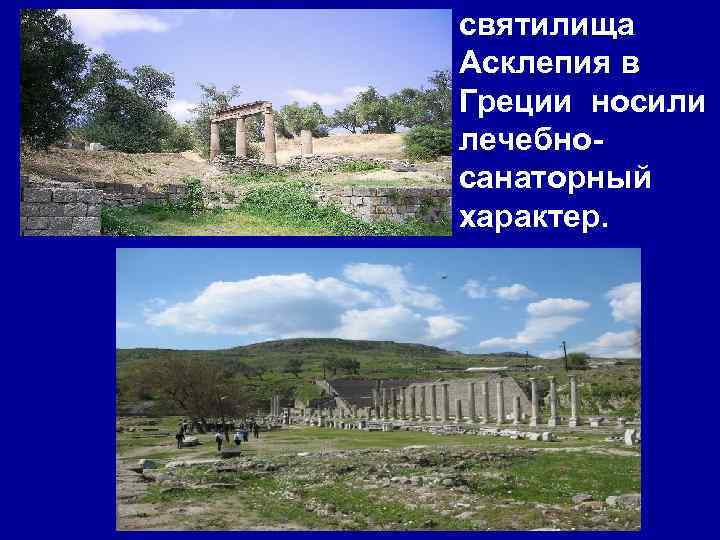 святилища Асклепия в Греции носили лечебно-санаторный характер.